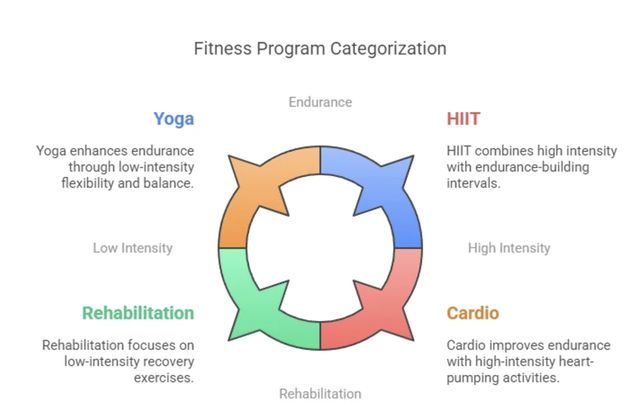 Fitness Program Categorization

Endurance

Yoga

Yoga enhances endurance through low-intensity flexibility and balance.

HIIT

HIIT combines high intensity with endurance-building intervals.

Low Intensity

High Intensity

Rehabilitation

Rehabilitation focuses on low-intensity recovery exercises.

Cardio

Cardio improves endurance with high-intensity heart-pumping activities.

Rehabilitation